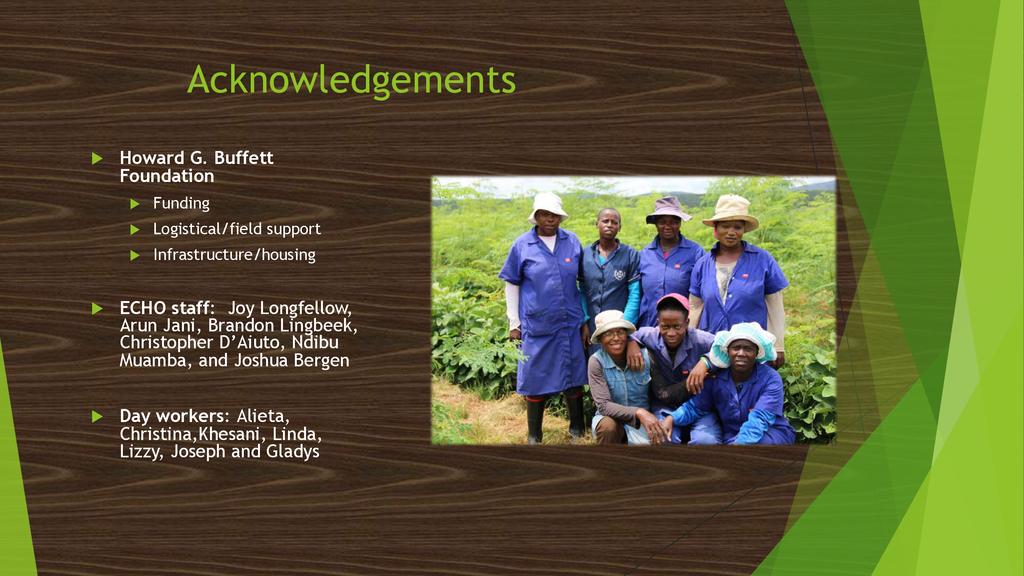 Acknowledgements

Howard G. Buffett Foundation

Funding

Logistical/field support

Infrastructure/housing

ECHO staff: Joy Longfellow, Arun Jani, Brandon Lingbeek, Christopher D'Aiuto, Ndibu Muamba, and Joshua Bergen

Day workers: Alieta, Christina,Khesani, Linda, Lizzy, Joseph and Gladys